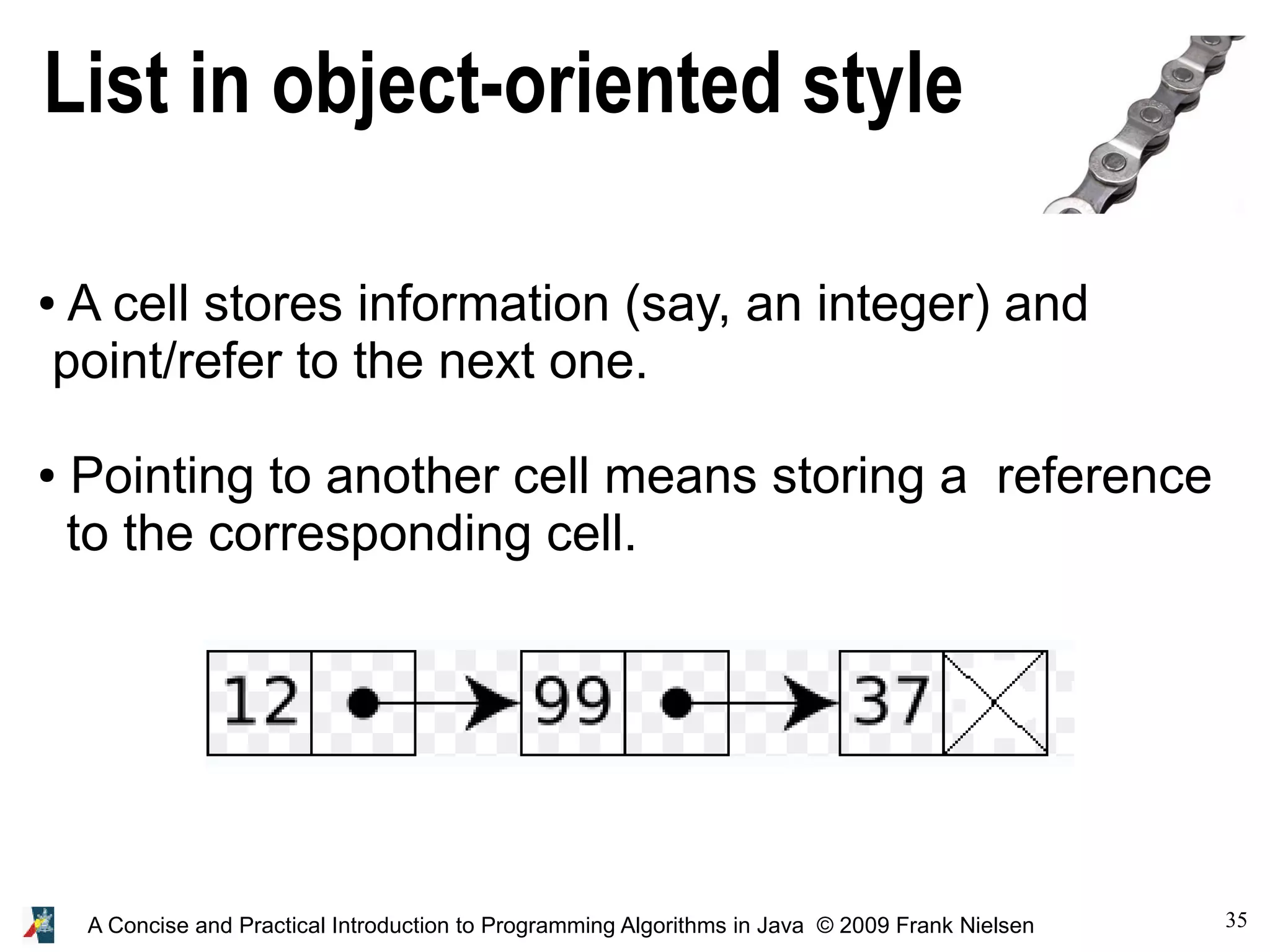 List in object-oriented style

• A cell stores information (say, an integer) and point/refer to the next one.

• Pointing to another cell means storing a reference to the corresponding cell.

12 99 37

A Concise and Practical Introduction to Programming Algorithms in Java © 2009 Frank Nielsen

35